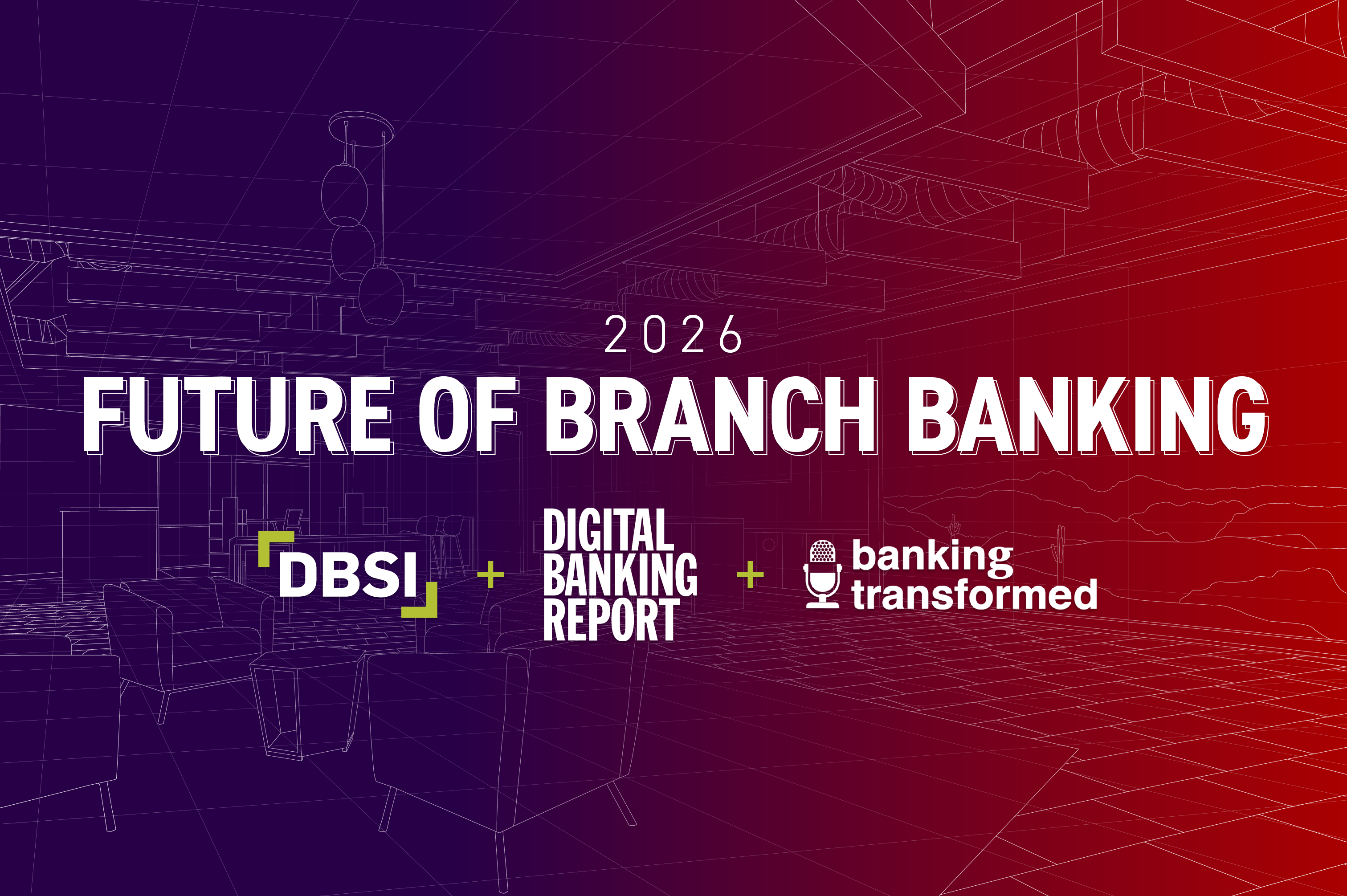 2026

FUTURE OF BRANCH BANKING

DBSI + DIGITAL BANKING REPORT + banking transformed